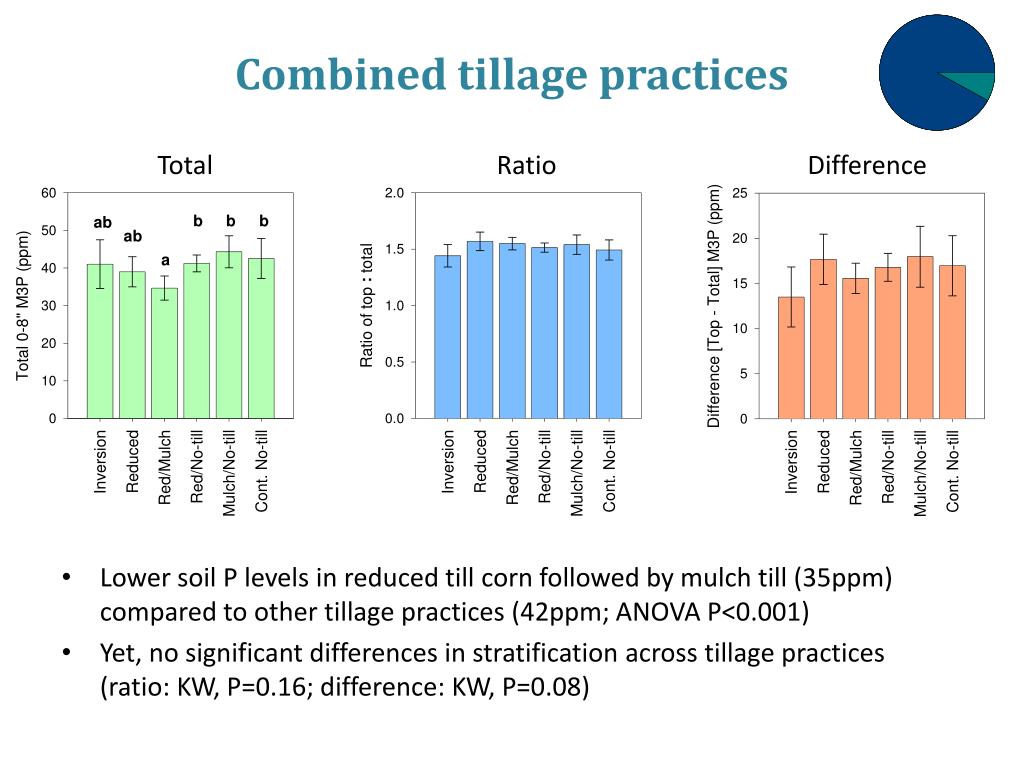 Combined tillage practices

Total

Total 0-8" M3P (ppm)

60
50
40
30
20
10
0

ab ab a b b b

Inversion
Reduced
Red/Mulch
Red/No-till
Mulch/No-till
Cont. No-till

Ratio

Ratio of top : total

2.0
1.5
1.0
0.5
0.0

Inversion
Reduced
Red/Mulch
Red/No-till
Mulch/No-till
Cont. No-till

Difference

Difference [Top - Total] M3P (ppm)

25
20
15
10
5
0

Inversion
Reduced
Red/Mulch
Red/No-till
Mulch/No-till
Cont. No-till

• Lower soil P levels in reduced till corn followed by mulch till (35ppm) compared to other tillage practices (42ppm; ANOVA P<0.001)

• Yet, no significant differences in stratification across tillage practices (ratio: KW, P=0.16; difference: KW, P=0.08)